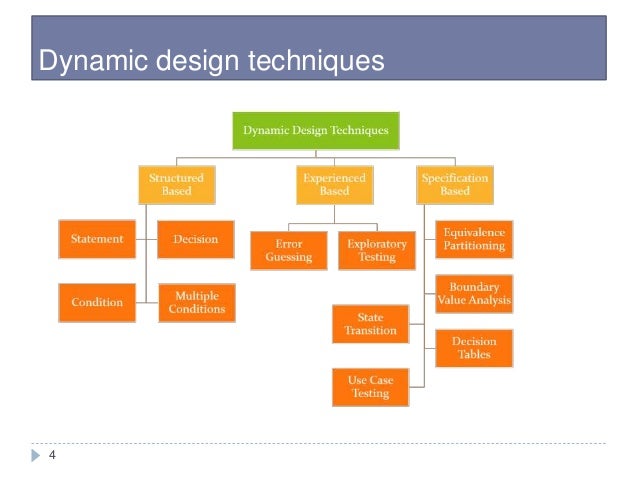 Dynamic design techniques

Dynamic Design Techniques

Structured Based

Experienced Based

Specification Based

Statement

Decision

Condition

Multiple Conditions

Error Guessing

Exploratory Testing

Equivalence Partitioning

Boundary Value Analysis

State Transition

Decision Tables

Use Case Testing

4